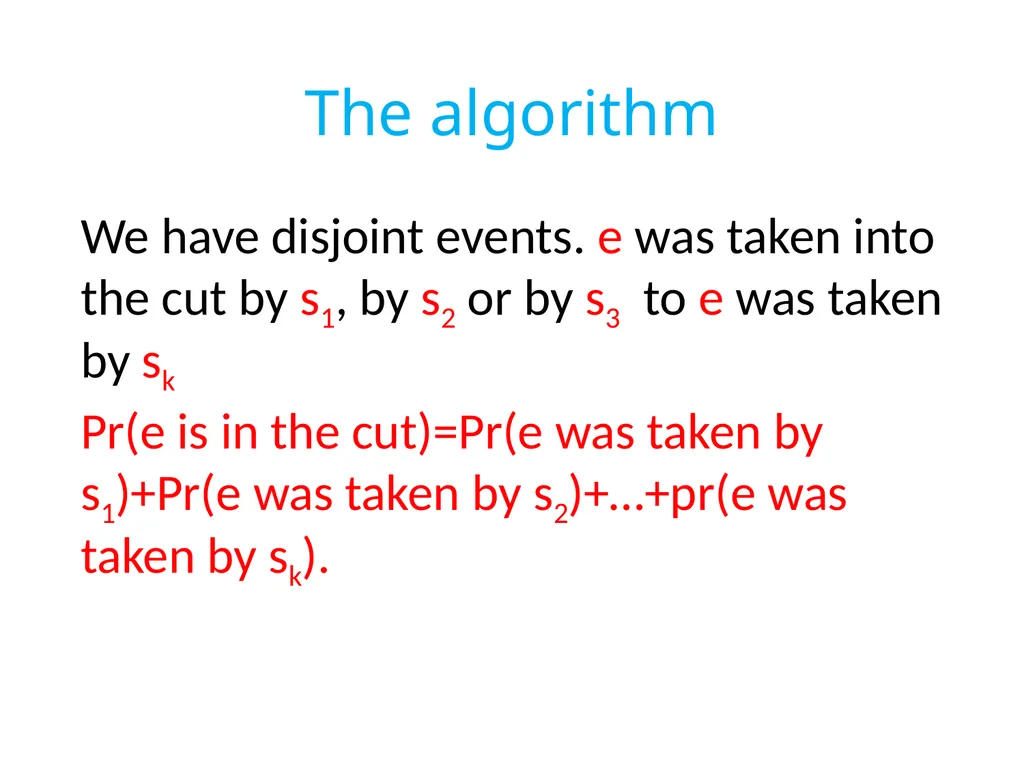 The algorithm

We have disjoint events. e was taken into the cut by $s_1$, by $s_2$ or by $s_3$ to e was taken by $s_k$

Pr(e is in the cut)=Pr(e was taken by $s_1$)+Pr(e was taken by $s_2$)+…+pr(e was taken by $s_k$).